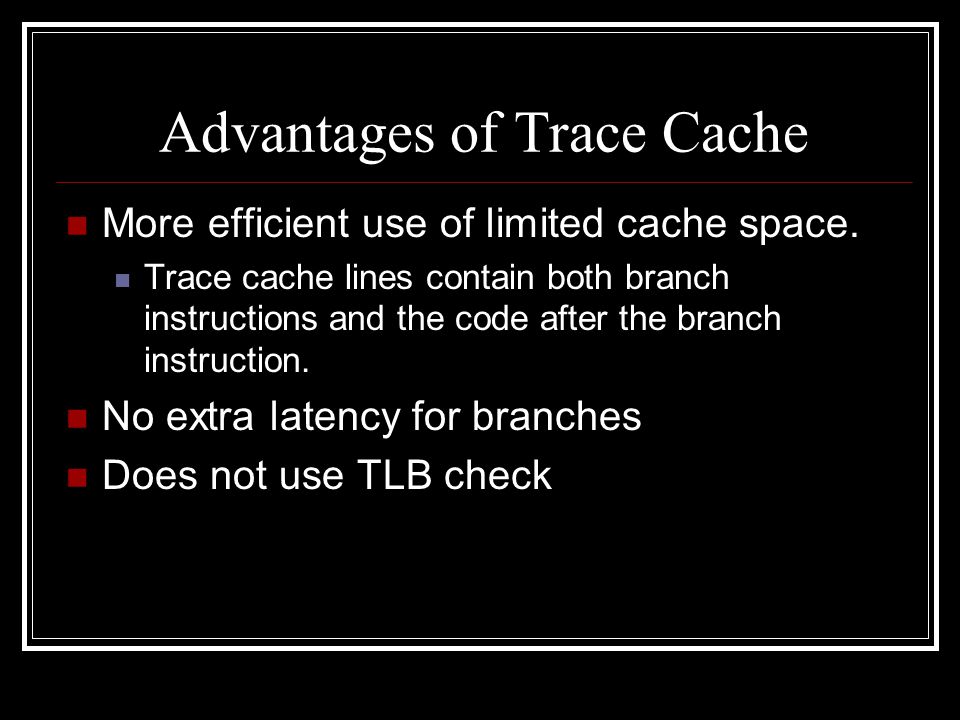 Advantages of Trace Cache

More efficient use of limited cache space.

Trace cache lines contain both branch instructions and the code after the branch instruction.

No extra latency for branches

Does not use TLB check